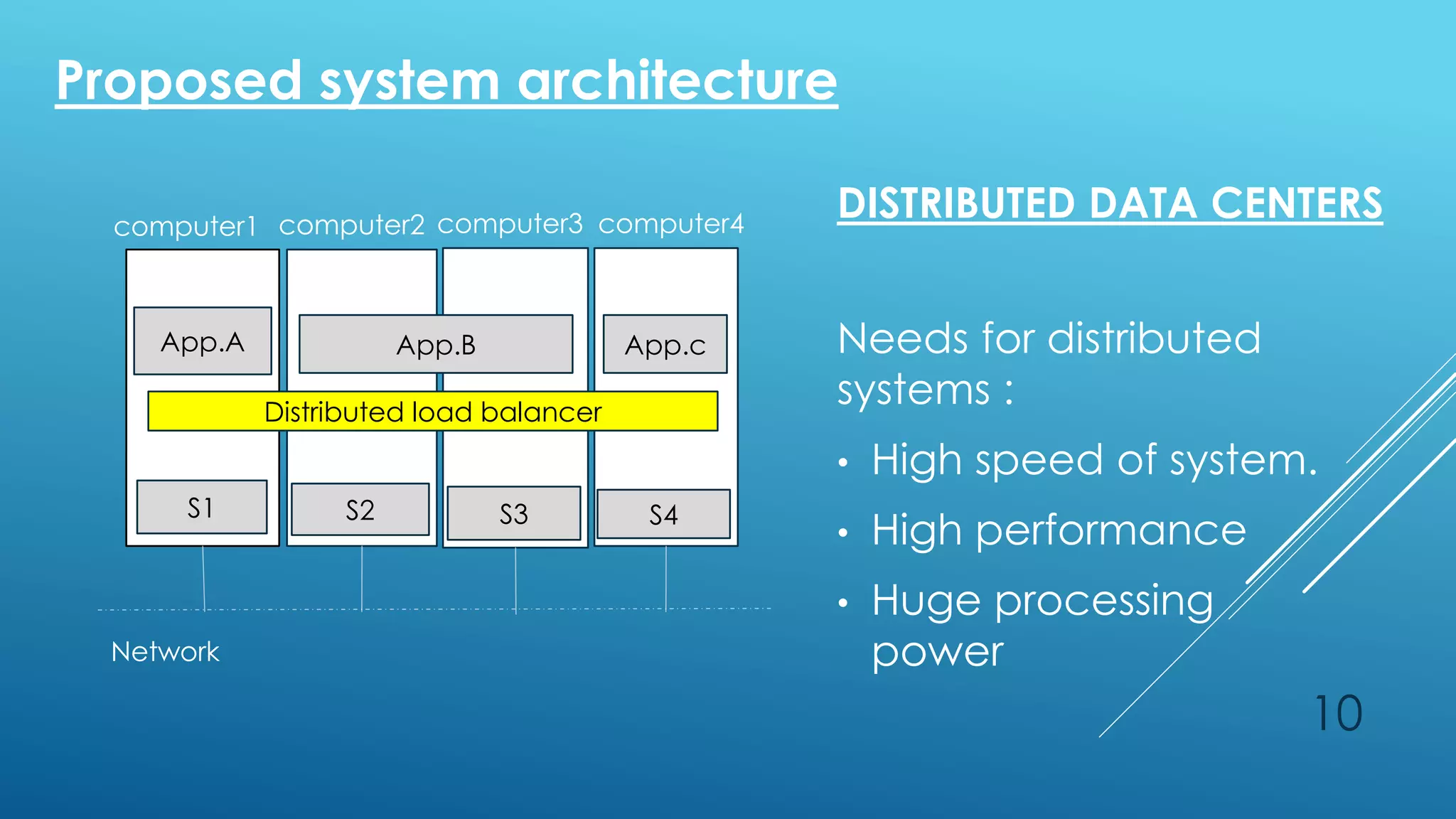 Proposed system architecture

computer1 computer2 computer3 computer4

App.A

App.B

App.c

Distributed load balancer

S1

S2

S3

S4

Network

DISTRIBUTED DATA CENTERS

Needs for distributed systems :

• High speed of system.

• High performance

• Huge processing power

10